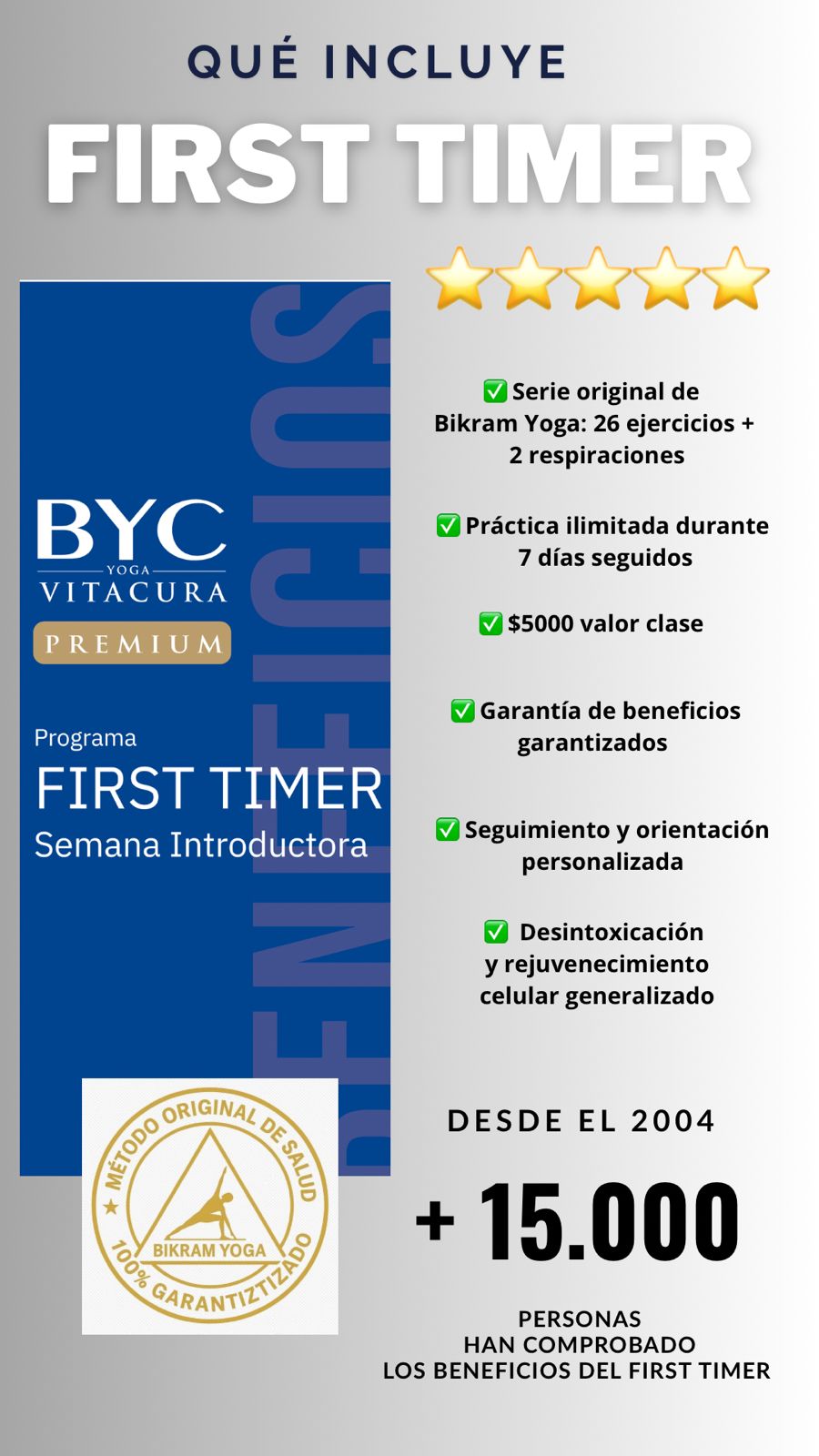 QUÉ INCLUYE
FIRST TIMER

BENEFICIOS

BYC
YOGA
VITACURA
PREMIUM

Programa
FIRST TIMER
Semana Introductora

✅ Serie original de Bikram Yoga: 26 ejercicios + 2 respiraciones

✅ Práctica ilimitada durante 7 días seguidos

✅ $5000 valor clase

✅ Garantía de beneficios garantizados

✅ Seguimiento y orientación personalizada

✅ Desintoxicación y rejuvenecimiento celular generalizado

MÉTODO ORIGINAL DE SALUD
BIKRAM YOGA
100% GARANTIZTIZADO

DESDE EL 2004

+ 15.000

PERSONAS
HAN COMPROBADO
LOS BENEFICIOS DEL FIRST TIMER